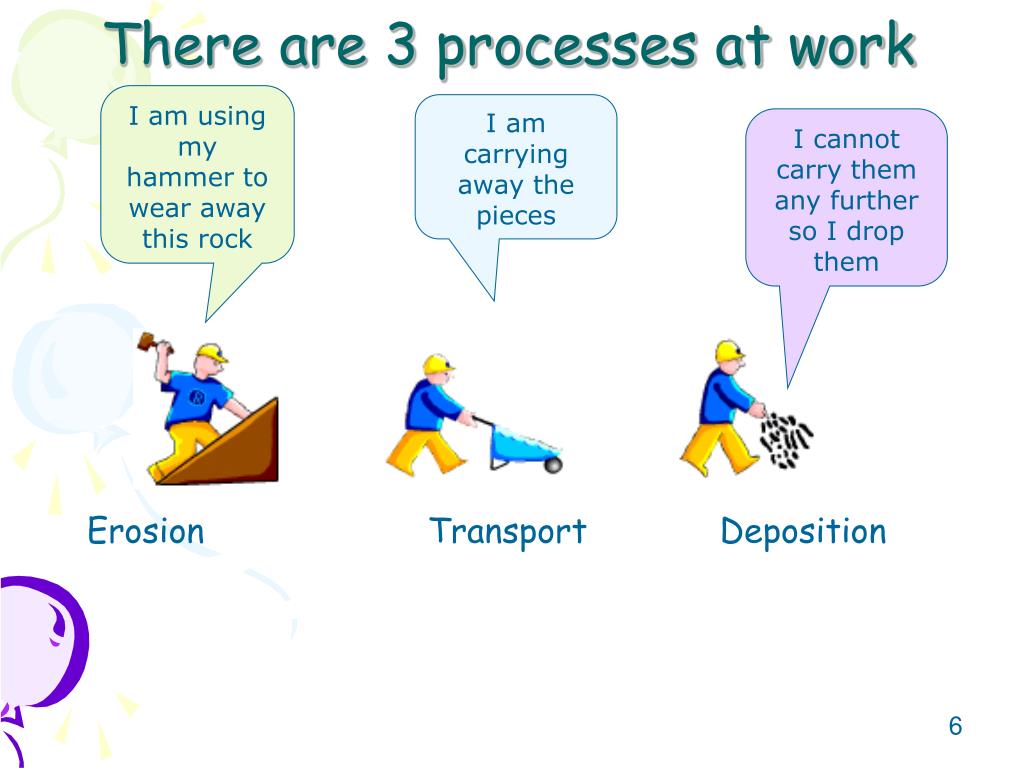 There are 3 processes at work

I am using my hammer to wear away this rock

I am carrying away the pieces

I cannot carry them any further so I drop them

Erosion

Transport

Deposition

6